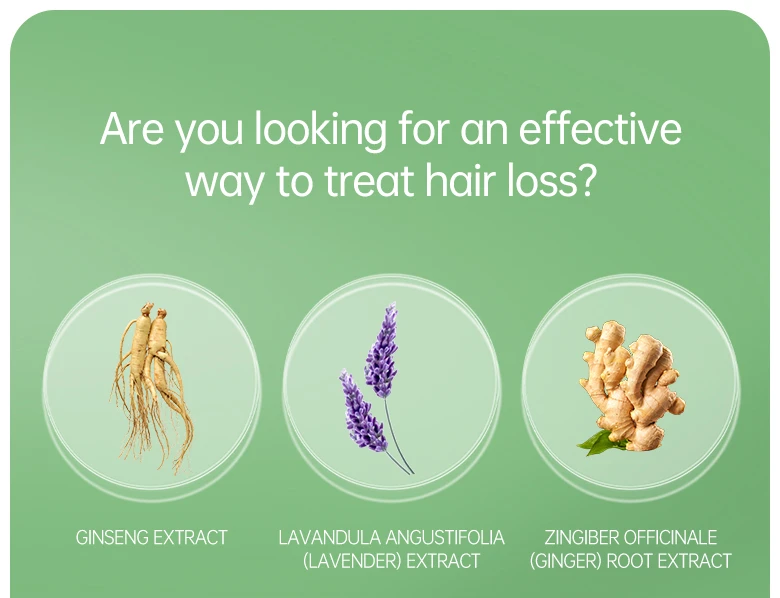 Are you looking for an effective way to treat hair loss?

GINSENG EXTRACT

LAVANDULA ANGUSTIFOLIA (LAVENDER) EXTRACT

ZINGIBER OFFICINALE (GINGER) ROOT EXTRACT